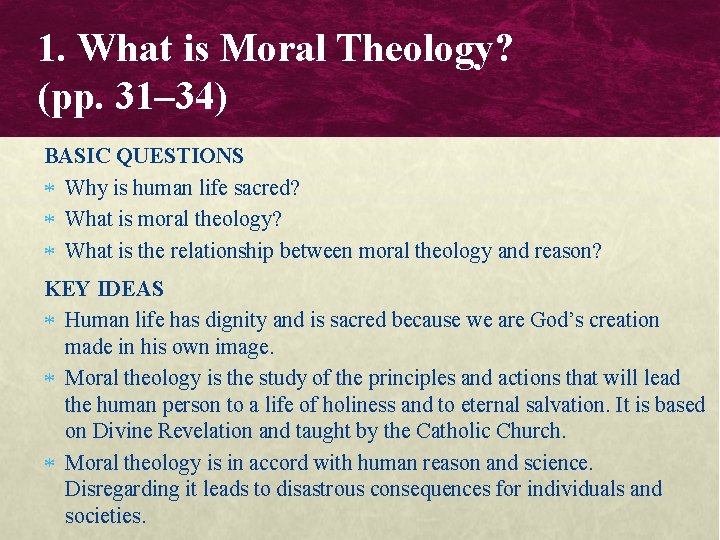 1. What is Moral Theology?
(pp. 31–34)

BASIC QUESTIONS

* Why is human life sacred?
* What is moral theology?
* What is the relationship between moral theology and reason?

KEY IDEAS

* Human life has dignity and is sacred because we are God's creation made in his own image.
* Moral theology is the study of the principles and actions that will lead the human person to a life of holiness and to eternal salvation. It is based on Divine Revelation and taught by the Catholic Church.
* Moral theology is in accord with human reason and science. Disregarding it leads to disastrous consequences for individuals and societies.